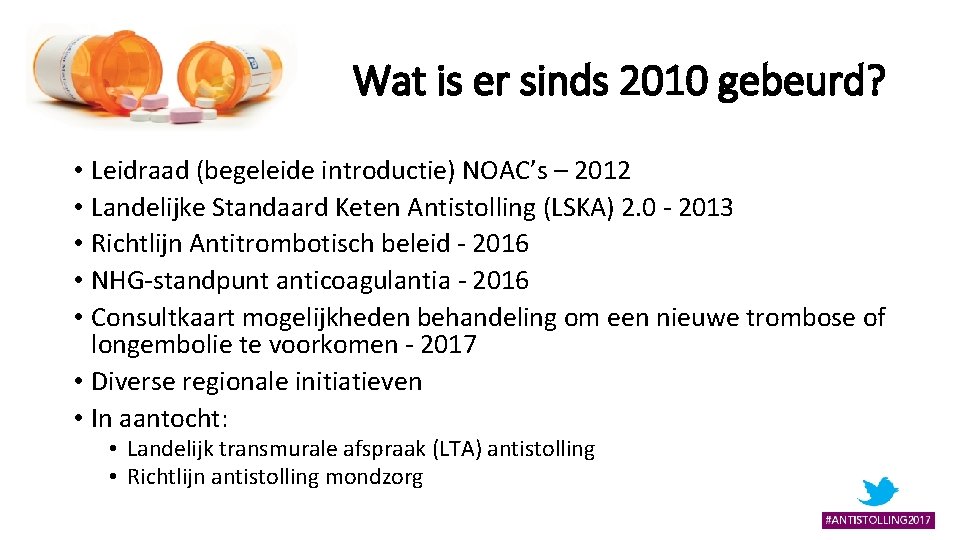 Wat is er sinds 2010 gebeurd?

• Leidraad (begeleide introductie) NOAC's – 2012
• Landelijke Standaard Keten Antistolling (LSKA) 2.0 - 2013
• Richtlijn Antitrombotisch beleid - 2016
• NHG-standpunt anticoagulantia - 2016
• Consultkaart mogelijkheden behandeling om een nieuwe trombose of longembolie te voorkomen - 2017
• Diverse regionale initiatieven
• In aantocht:
  • Landelijk transmurale afspraak (LTA) antistolling
  • Richtlijn antistolling mondzorg

#ANTISTOLLING2017